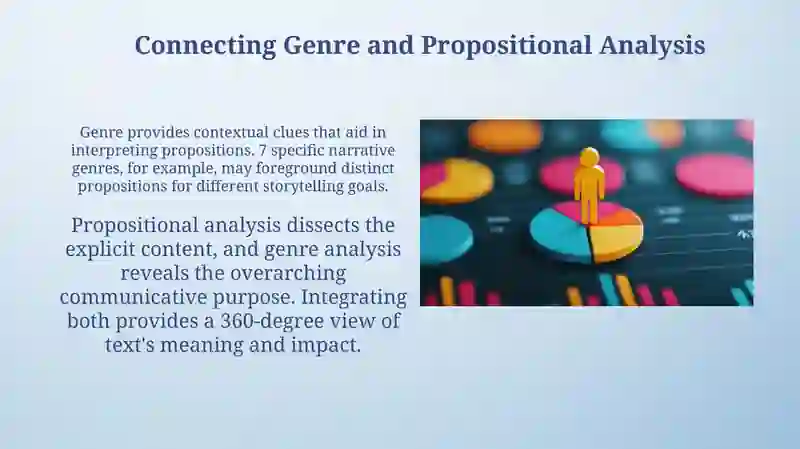 Connecting Genre and Propositional Analysis

Genre provides contextual clues that aid in interpreting propositions. 7 specific narrative genres, for example, may foreground distinct propositions for different storytelling goals.

Propositional analysis dissects the explicit content, and genre analysis reveals the overarching communicative purpose. Integrating both provides a 360-degree view of text's meaning and impact.